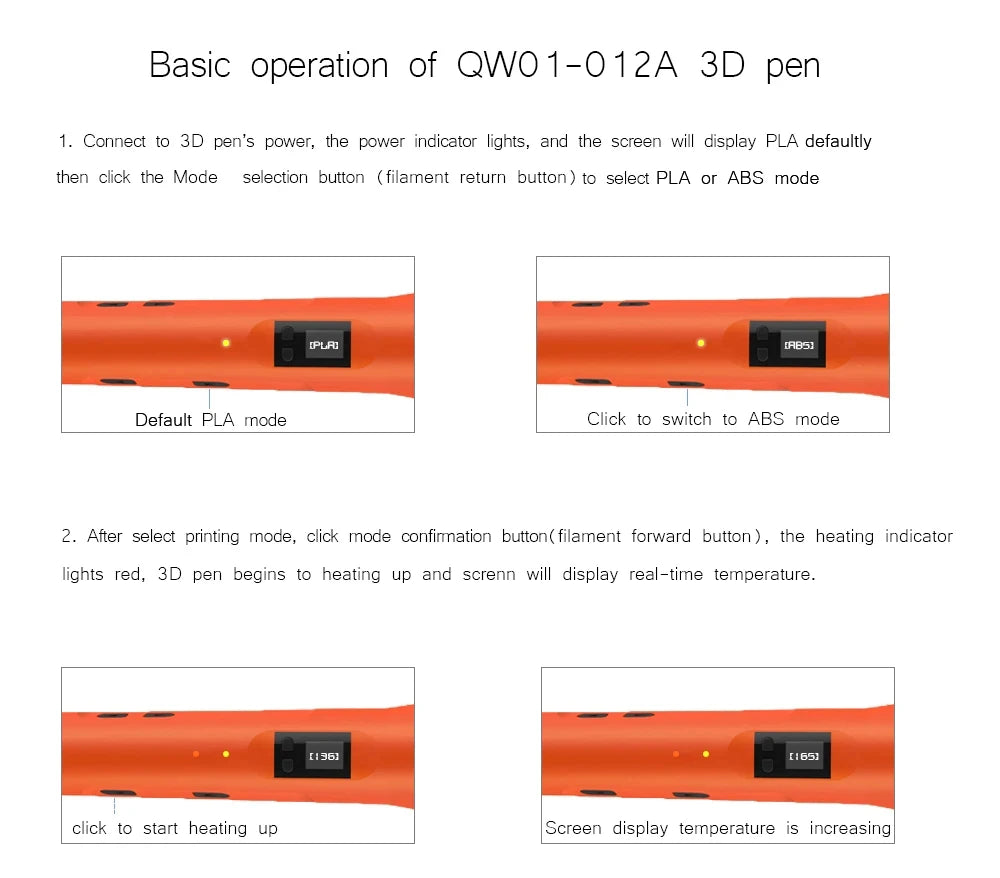 Basic operation of QW01-012A 3D pen

1. Connect to 3D pen's power, the power indicator lights, and the screen will display PLA defaultly then click the Mode selection button (filament return button) to select PLA or ABS mode

[PLA]

Default PLA mode

[ABS]

Click to switch to ABS mode

2. After select printing mode, click mode confirmation button(filament forward button), the heating indicator lights red, 3D pen begins to heating up and screnn will display real-time temperature.

[136]

click to start heating up

[165]

Screen display temperature is increasing